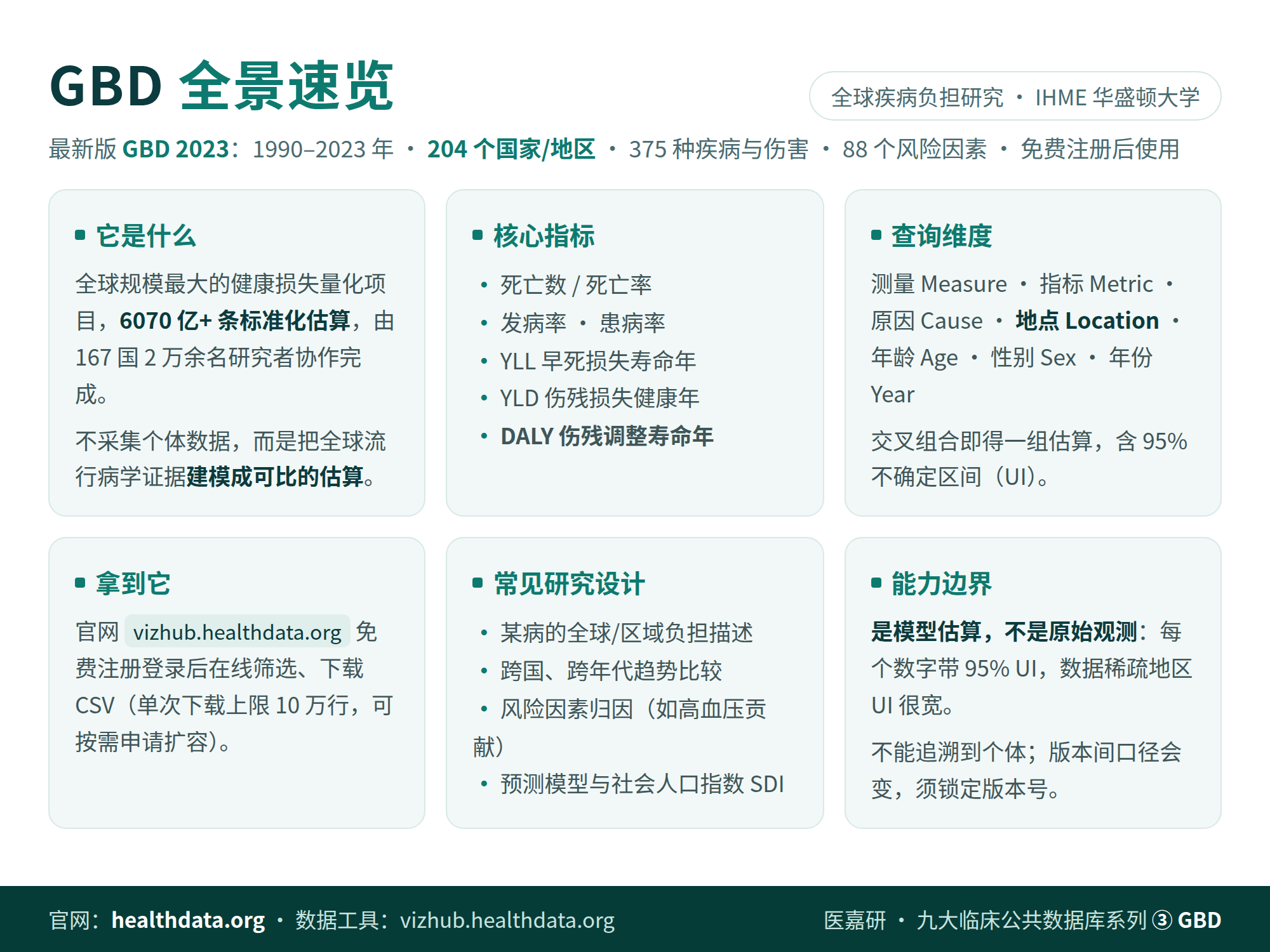 GBD 全景速览

全球疾病负担研究 · IHME 华盛顿大学

最新版 GBD 2023：1990–2023 年 · 204 个国家/地区 · 375 种疾病与伤害 · 88 个风险因素 · 免费注册后使用

它是什么

全球规模最大的健康损失量化项目，6070 亿+ 条标准化估算，由 167 国 2 万余名研究者协作完成。

不采集个体数据，而是把全球流行病学证据建模成可比的估算。

核心指标

• 死亡数 / 死亡率
• 发病率 · 患病率
• YLL 早死损失寿命年
• YLD 伤残损失健康年
• DALY 伤残调整寿命年

查询维度

测量 Measure · 指标 Metric · 原因 Cause · 地点 Location · 年龄 Age · 性别 Sex · 年份 Year

交叉组合即得一组估算，含 95% 不确定区间（UI）。

拿到它

官网 vizhub.healthdata.org 免费注册登录后在线筛选、下载 CSV（单次下载上限 10 万行，可按需申请扩容）。

常见研究设计

• 某病的全球/区域负担描述
• 跨国、跨年代趋势比较
• 风险因素归因（如高血压贡献）
• 预测模型与社会人口指数 SDI

能力边界

是模型估算，不是原始观测：每个数字带 95% UI，数据稀疏地区 UI 很宽。

不能追溯到个体；版本间口径会变，须锁定版本号。

官网：healthdata.org · 数据工具：vizhub.healthdata.org

医嘉研 · 九大临床公共数据库系列 ③ GBD